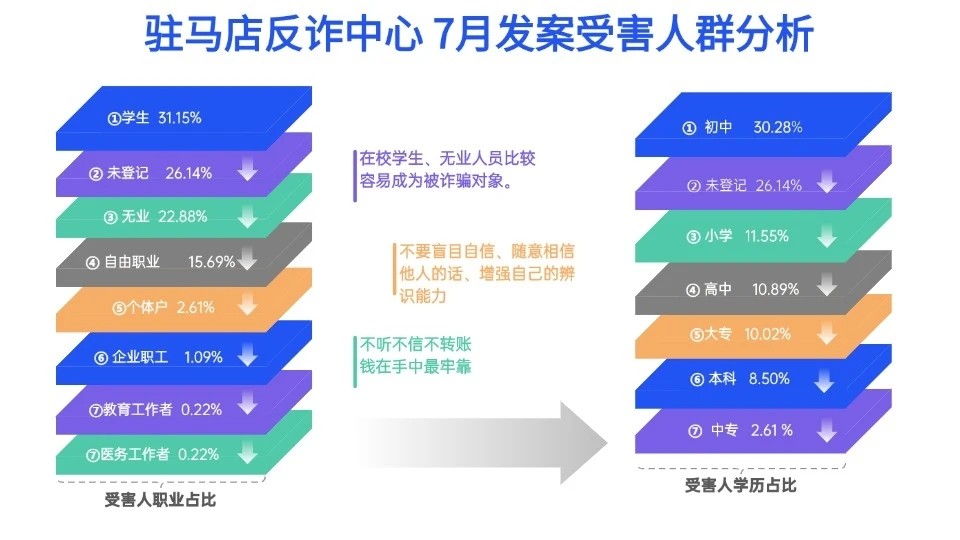 驻马店反诈中心 7月发案受害人群分析

①学生 31.15%

② 未登记 26.14%

③ 无业 22.88%

④ 自由职业 15.69%

⑤个体户 2.61%

⑥ 企业职工 1.09%

⑦教育工作者 0.22%

⑦医务工作者 0.22%

受害人职业占比

在校学生、无业人员比较容易成为被诈骗对象。

不要盲目自信、随意相信他人的话、增强自己的辨识能力

不听不信不转账 钱在手中最牢靠

① 初中 30.28%

② 未登记 26.14%

③ 小学 11.55%

④ 高中 10.89%

⑤大专 10.02%

⑥ 本科 8.50%

⑦ 中专 2.61 %

受害人学历占比